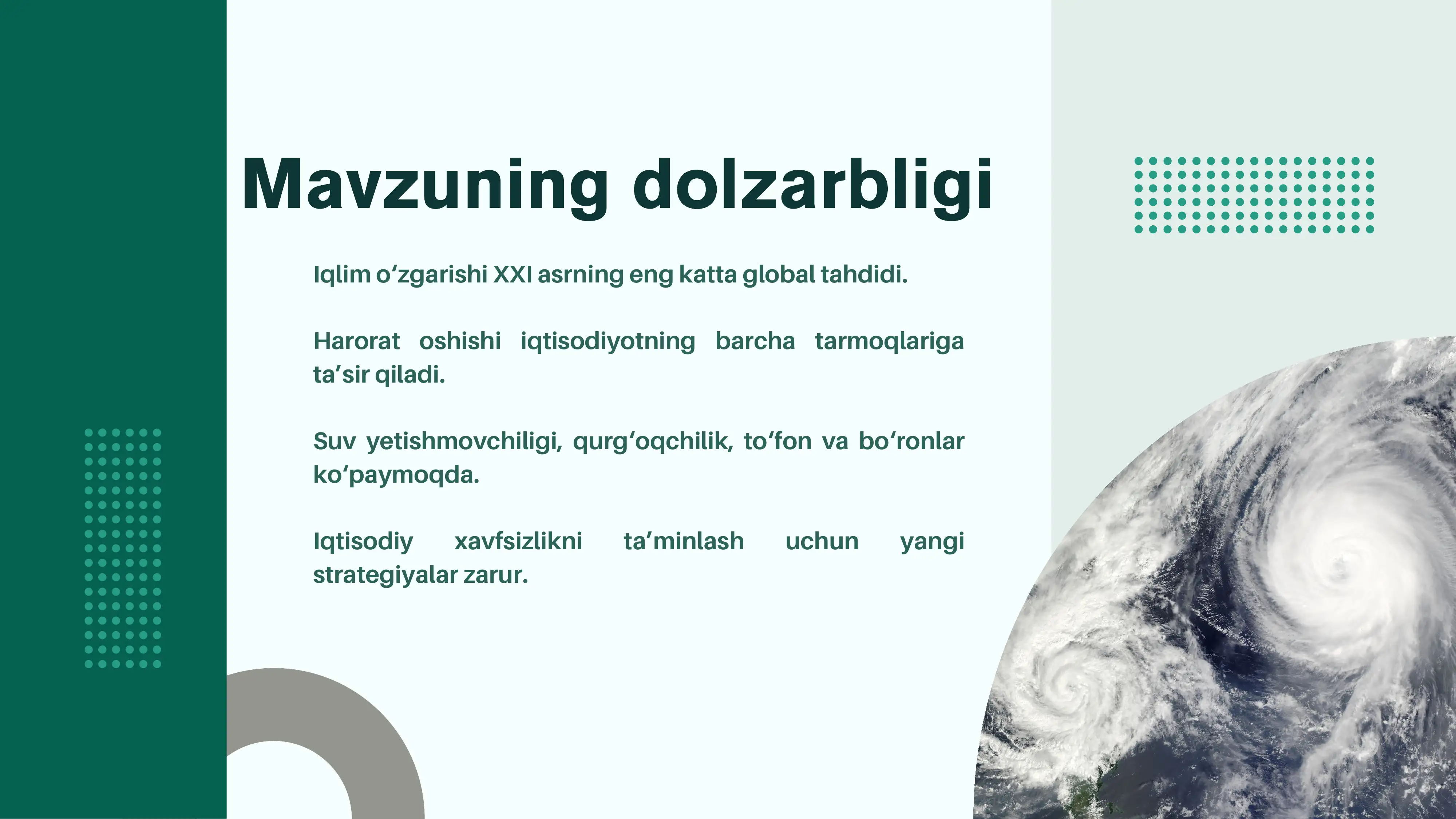 Mavzuning dolzarbligi

Iqlim oʻzgarishi XXI asrning eng katta global tahdidi.

Harorat oshishi iqtisodiyotning barcha tarmoqlariga taʼsir qiladi.

Suv yetishmovchiligi, qurgʻoqchilik, toʻfon va boʻronlar koʻpaymoqda.

Iqtisodiy xavfsizlikni taʼminlash uchun yangi strategiyalar zarur.